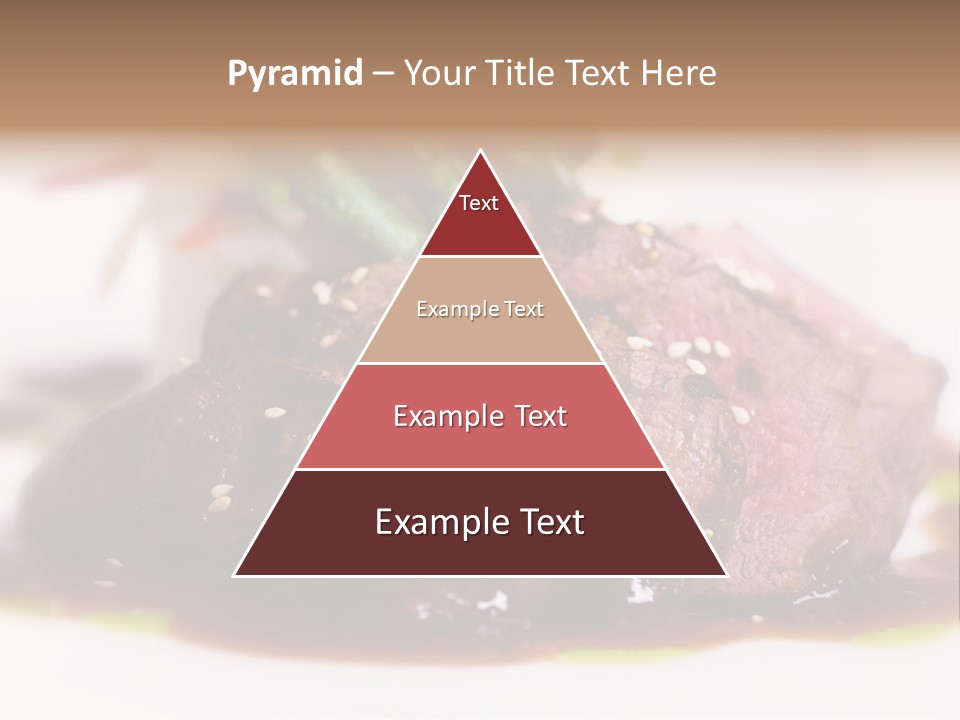 Pyramid – Your Title Text Here

Text

Example Text

Example Text

Example Text